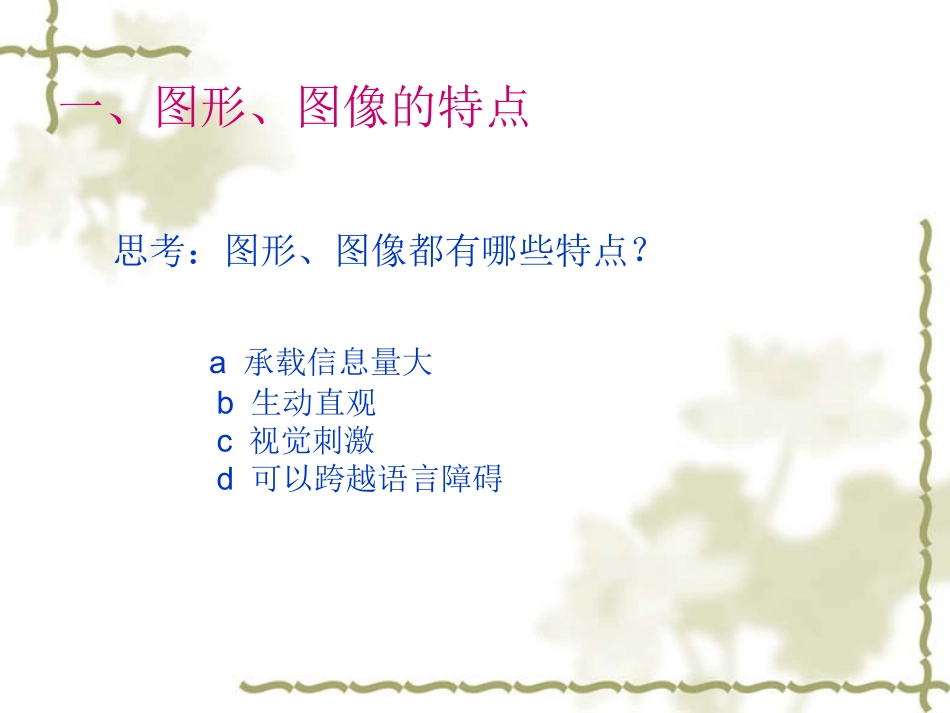 一、图形、图像的特点

思考：图形、图像都有哪些特点？

a 承载信息量大
b 生动直观
c 视觉刺激
d 可以跨越语言障碍